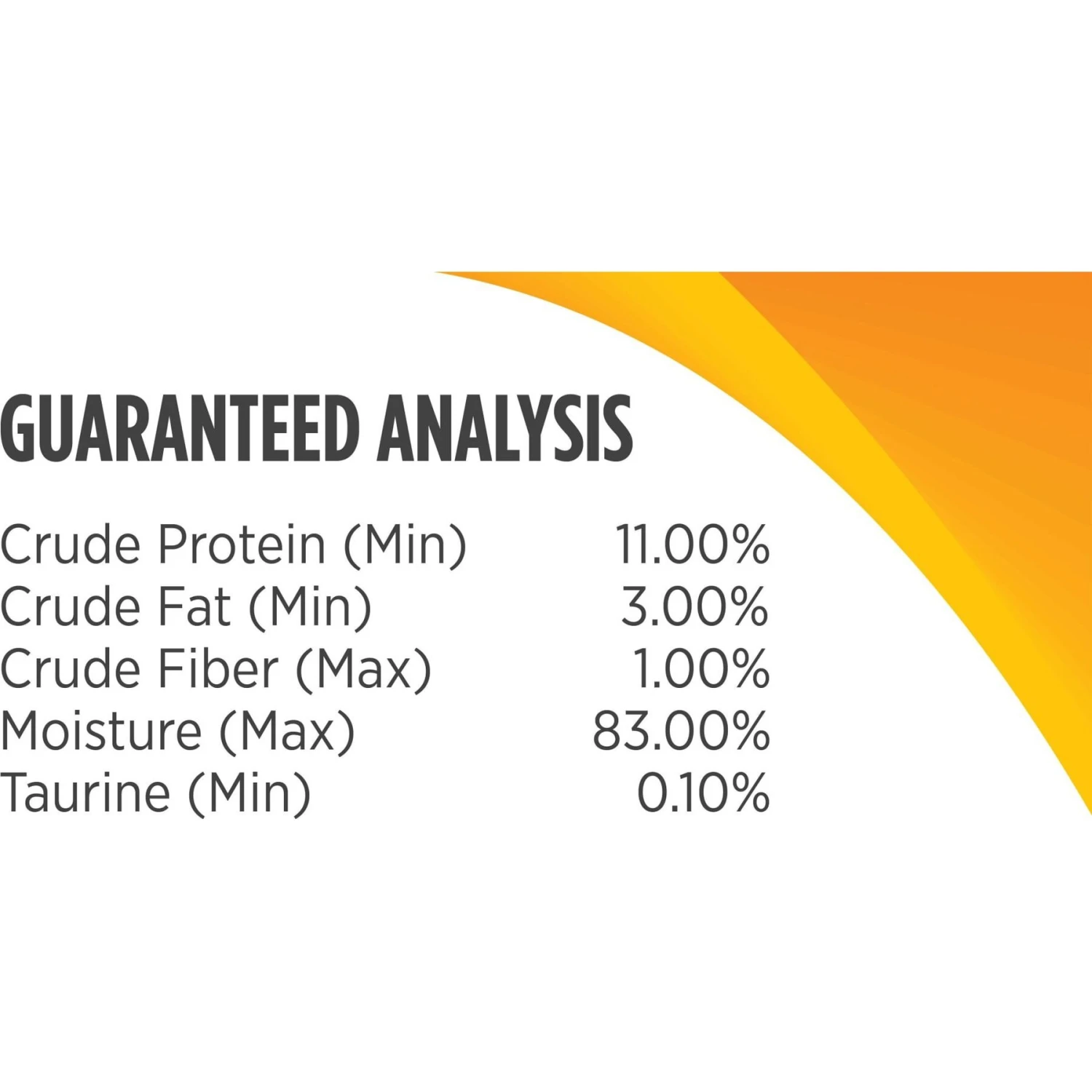 GUARANTEED ANALYSIS

| | |
|---|---|
| Crude Protein (Min) | 11.00% |
| Crude Fat (Min) | 3.00% |
| Crude Fiber (Max) | 1.00% |
| Moisture (Max) | 83.00% |
| Taurine (Min) | 0.10% |